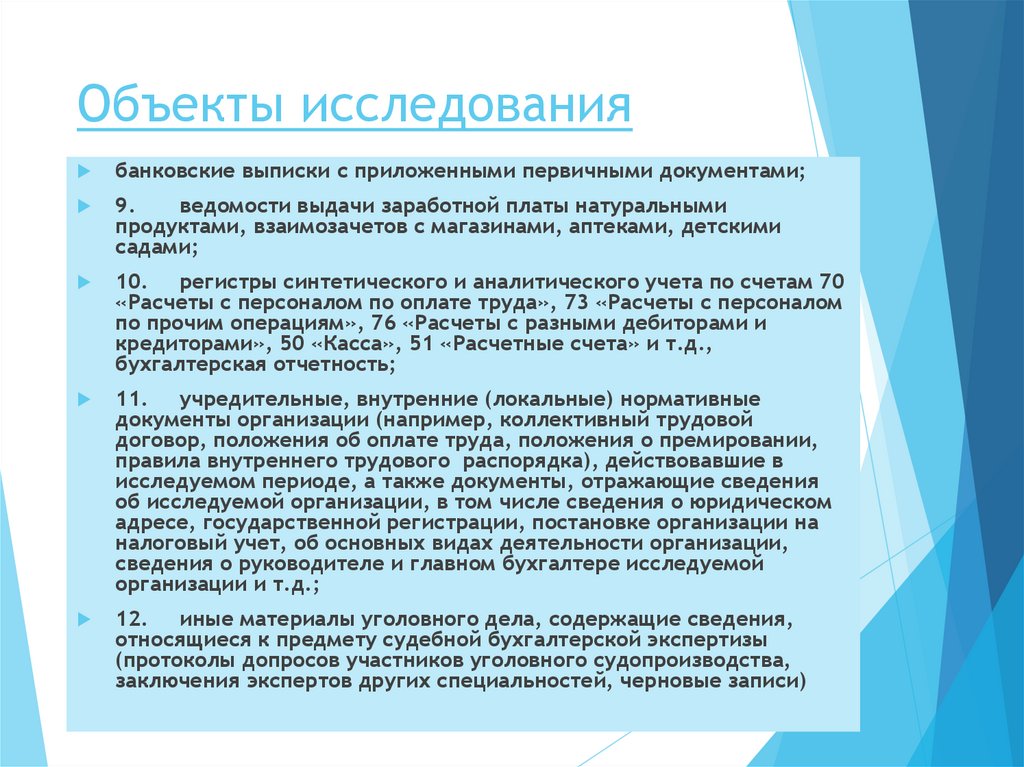 Объекты исследования

банковские выписки с приложенными первичными документами;

9. ведомости выдачи заработной платы натуральными продуктами, взаимозачетов с магазинами, аптеками, детскими садами;

10. регистры синтетического и аналитического учета по счетам 70 «Расчеты с персоналом по оплате труда», 73 «Расчеты с персоналом по прочим операциям», 76 «Расчеты с разными дебиторами и кредиторами», 50 «Касса», 51 «Расчетные счета» и т.д., бухгалтерская отчетность;

11. учредительные, внутренние (локальные) нормативные документы организации (например, коллективный трудовой договор, положения об оплате труда, положения о премировании, правила внутреннего трудового распорядка), действовавшие в исследуемом периоде, а также документы, отражающие сведения об исследуемой организации, в том числе сведения о юридическом адресе, государственной регистрации, постановке организации на налоговый учет, об основных видах деятельности организации, сведения о руководителе и главном бухгалтере исследуемой организации и т.д.;

12. иные материалы уголовного дела, содержащие сведения, относящиеся к предмету судебной бухгалтерской экспертизы (протоколы допросов участников уголовного судопроизводства, заключения экспертов других специальностей, черновые записи)